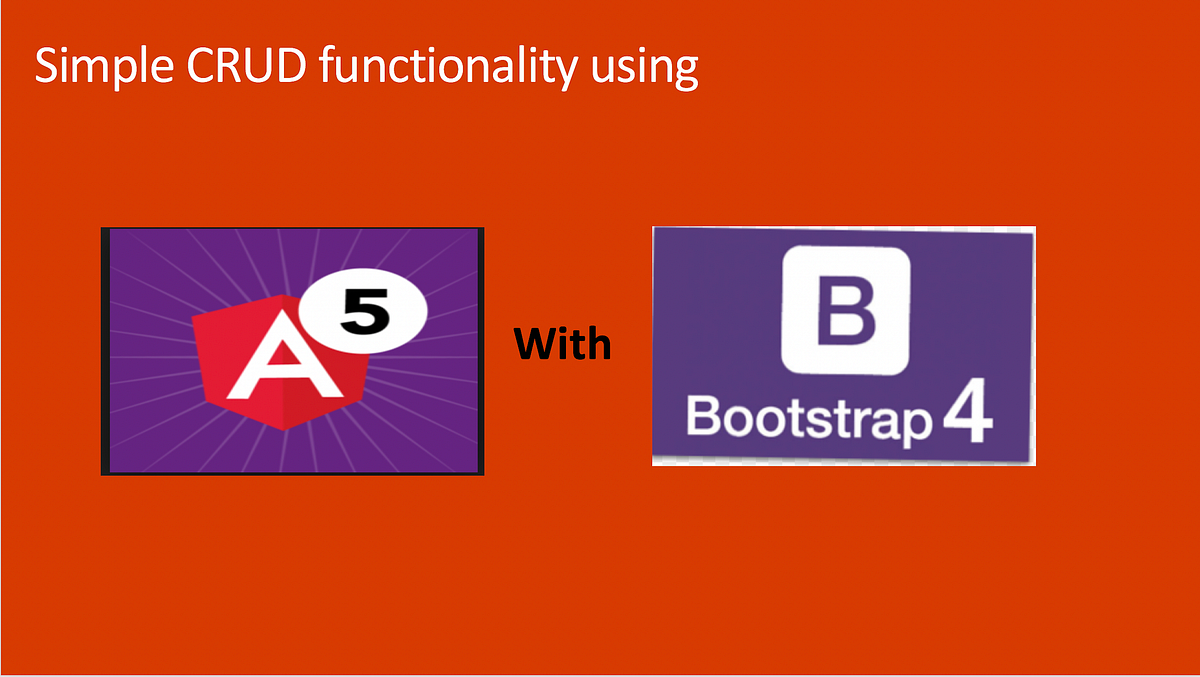 Simple CRUD functionality using

A 5

With

B

Bootstrap 4